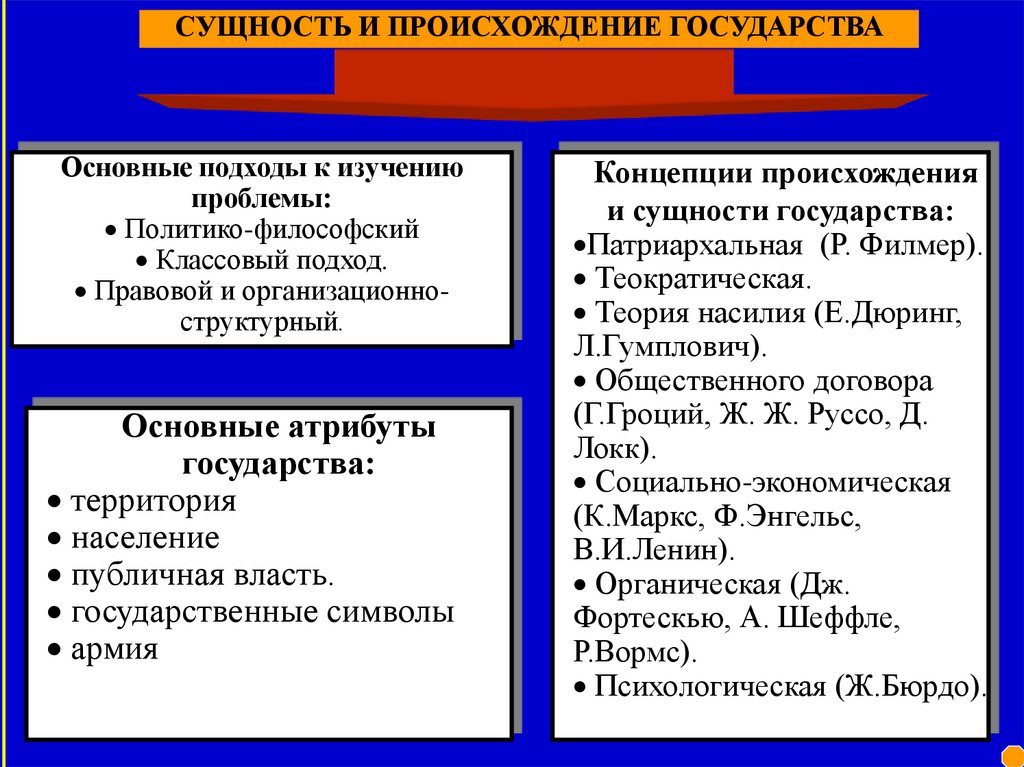 СУЩНОСТЬ И ПРОИСХОЖДЕНИЕ ГОСУДАРСТВА

Основные подходы к изучению проблемы:
• Политико-философский
• Классовый подход.
• Правовой и организационно-структурный.

Основные атрибуты государства:
• территория
• население
• публичная власть.
• государственные символы
• армия

Концепции происхождения и сущности государства:
•Патриархальная (Р. Филмер).
• Теократическая.
• Теория насилия (Е.Дюринг, Л.Гумплович).
• Общественного договора (Г.Гроций, Ж. Ж. Руссо, Д. Локк).
• Социально-экономическая (К.Маркс, Ф.Энгельс, В.И.Ленин).
• Органическая (Дж. Фортескью, А. Шеффле, Р.Вормс).
• Психологическая (Ж.Бюрдо).